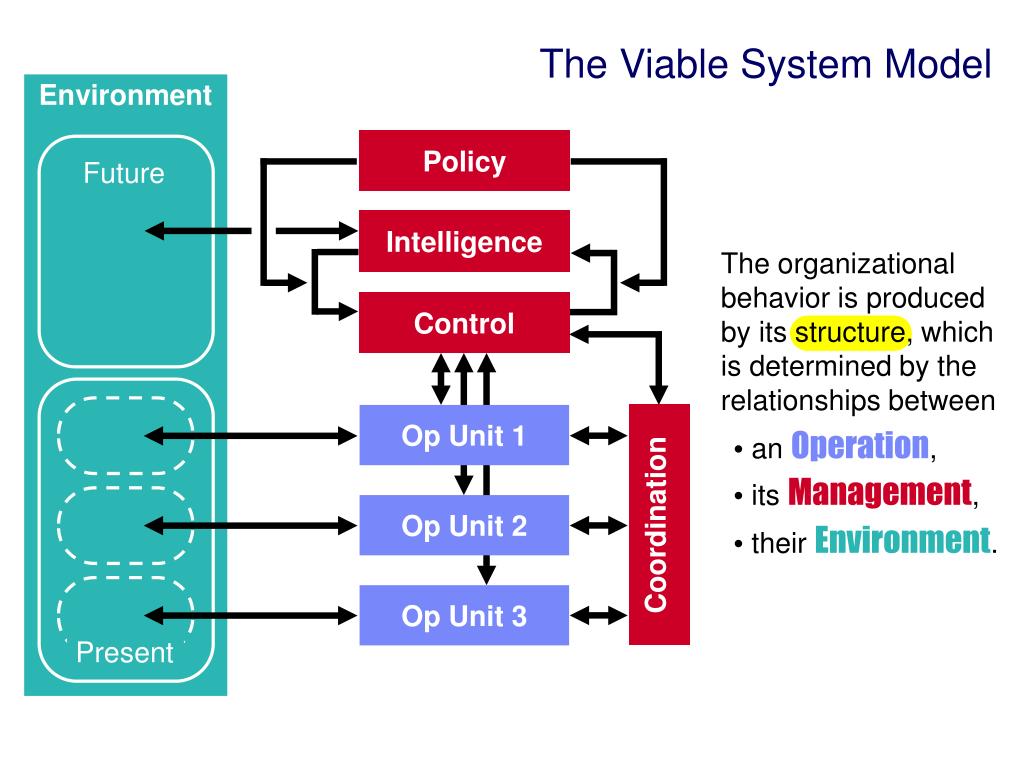 The Viable System Model

Environment

Future

Present

Policy

Intelligence

Control

Op Unit 1

Op Unit 2

Op Unit 3

Coordination

The organizational behavior is produced by its structure, which is determined by the relationships between

• an Operation,

• its Management,

• their Environment.